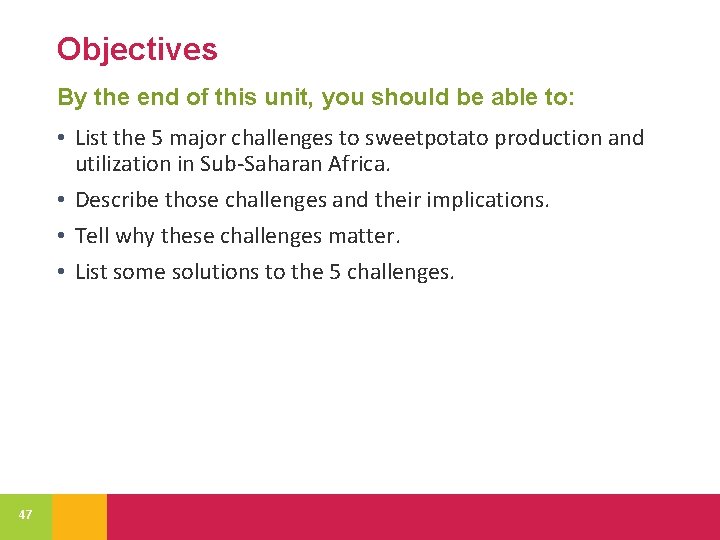 Objectives

By the end of this unit, you should be able to:

• List the 5 major challenges to sweetpotato production and utilization in Sub-Saharan Africa.

• Describe those challenges and their implications.

• Tell why these challenges matter.

• List some solutions to the 5 challenges.

47